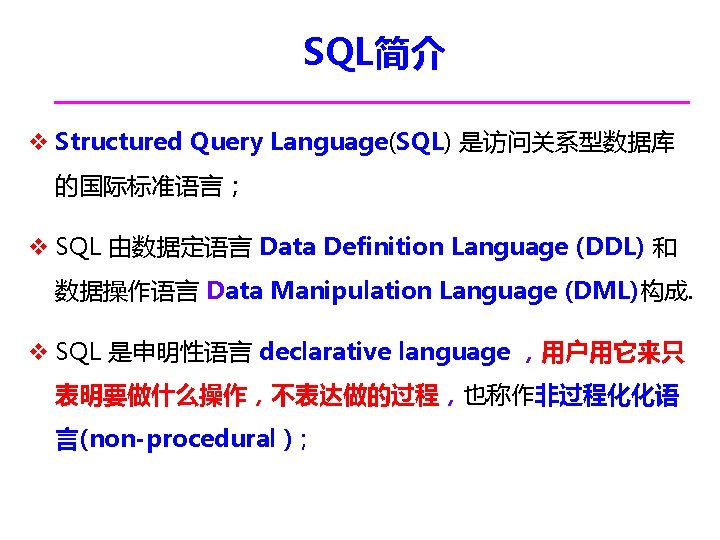 SQL简介

❖ Structured Query Language(SQL) 是访问关系型数据库的国际标准语言；

❖ SQL 由数据定语言 Data Definition Language (DDL) 和数据操作语言 Data Manipulation Language (DML)构成.

❖ SQL 是申明性语言 declarative language ，用户用它来只表明要做什么操作，不表达做的过程，也称作非过程化化语言(non-procedural )；